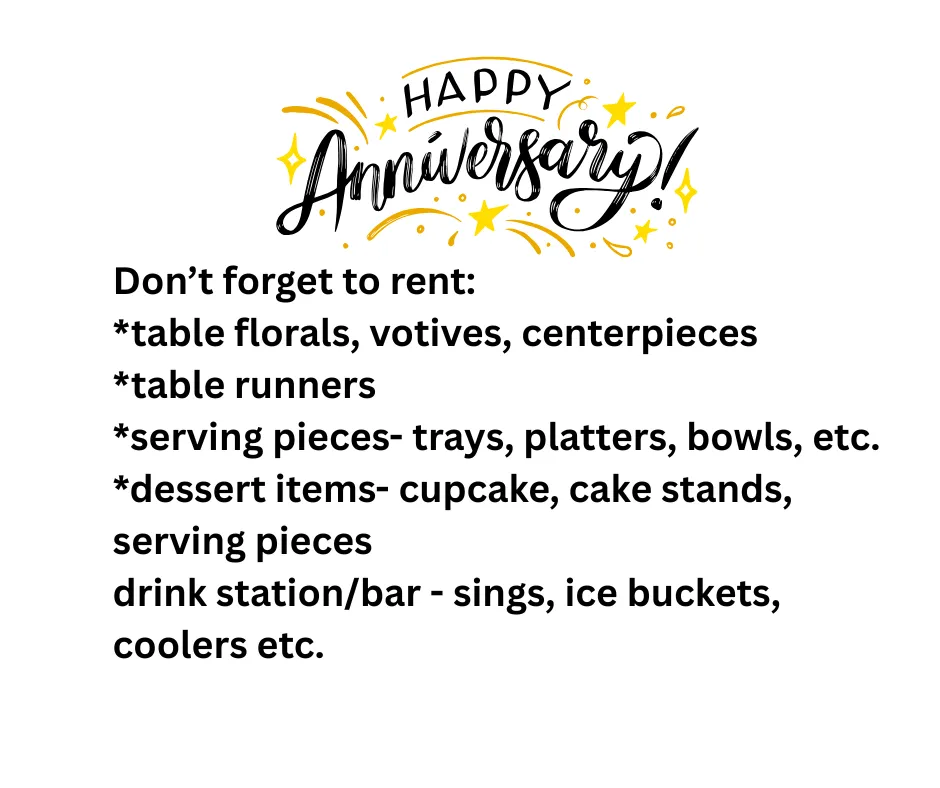 HAPPY
Anniversary!

Don’t forget to rent:
*table florals, votives, centerpieces
*table runners
*serving pieces- trays, platters, bowls, etc.
*dessert items- cupcake, cake stands, serving pieces
drink station/bar - sings, ice buckets, coolers etc.